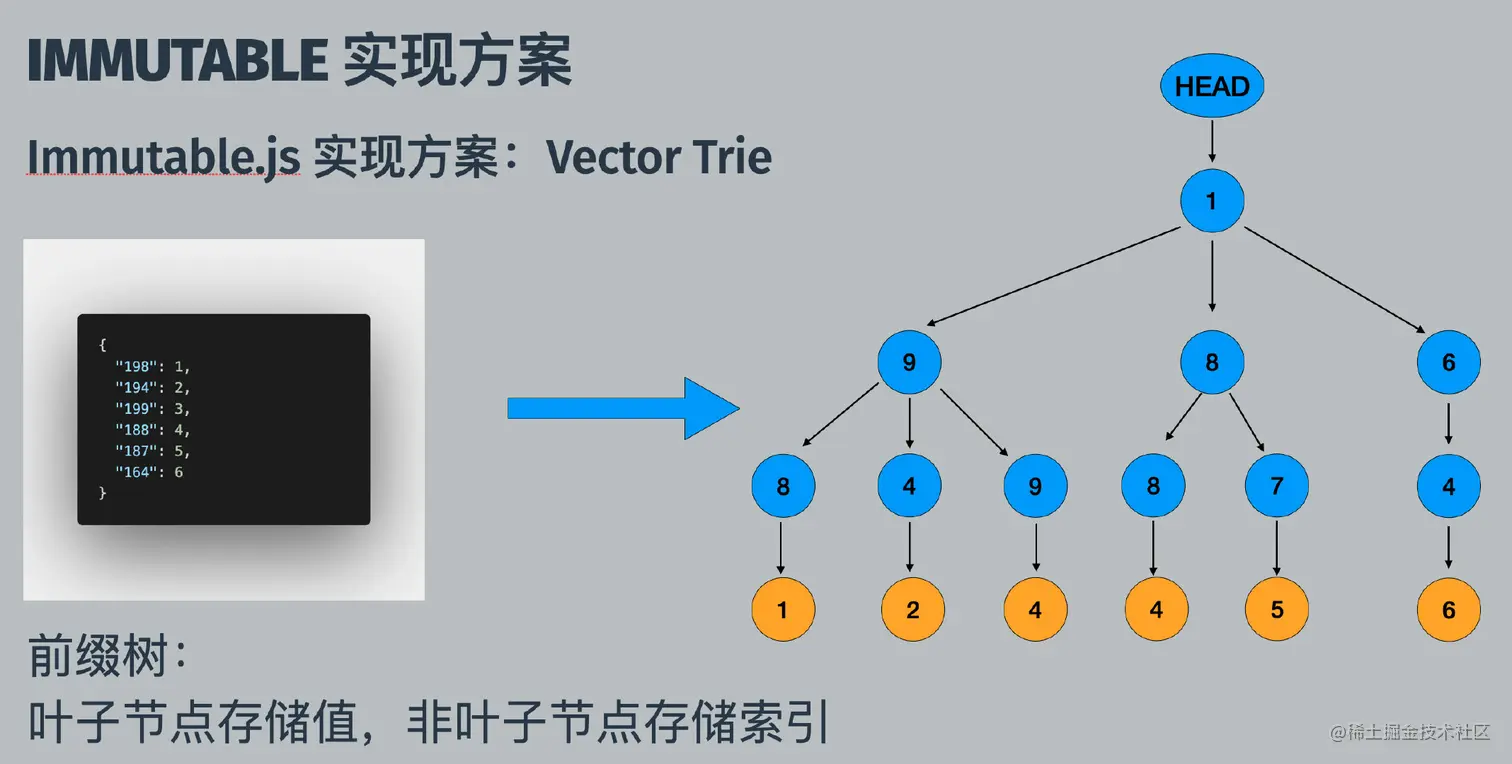 IMMUTABLE 实现方案

Immutable.js 实现方案：Vector Trie

{
"198": 1,
"194": 2,
"199": 3,
"188": 4,
"187": 5,
"164": 6
}

HEAD
1
9 8 6
8 4 9 8 7 4
1 2 4 4 5 6

前缀树：
叶子节点存储值，非叶子节点存储索引

@稀土掘金技术社区